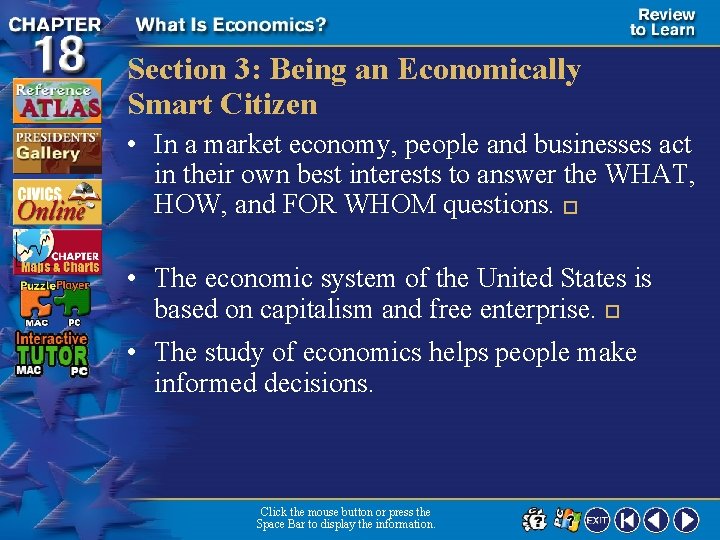 CHAPTER 18

What Is Economics?

Review to Learn

Reference ATLAS

PRESIDENTS' Gallery

CIVICS Online

CHAPTER Maps & Charts

PuzzlePlayer MAC PC

Interactive TUTOR MAC PC

Section 3: Being an Economically Smart Citizen

• In a market economy, people and businesses act in their own best interests to answer the WHAT, HOW, and FOR WHOM questions.

• The economic system of the United States is based on capitalism and free enterprise.

• The study of economics helps people make informed decisions.

Click the mouse button or press the Space Bar to display the information.

EXIT